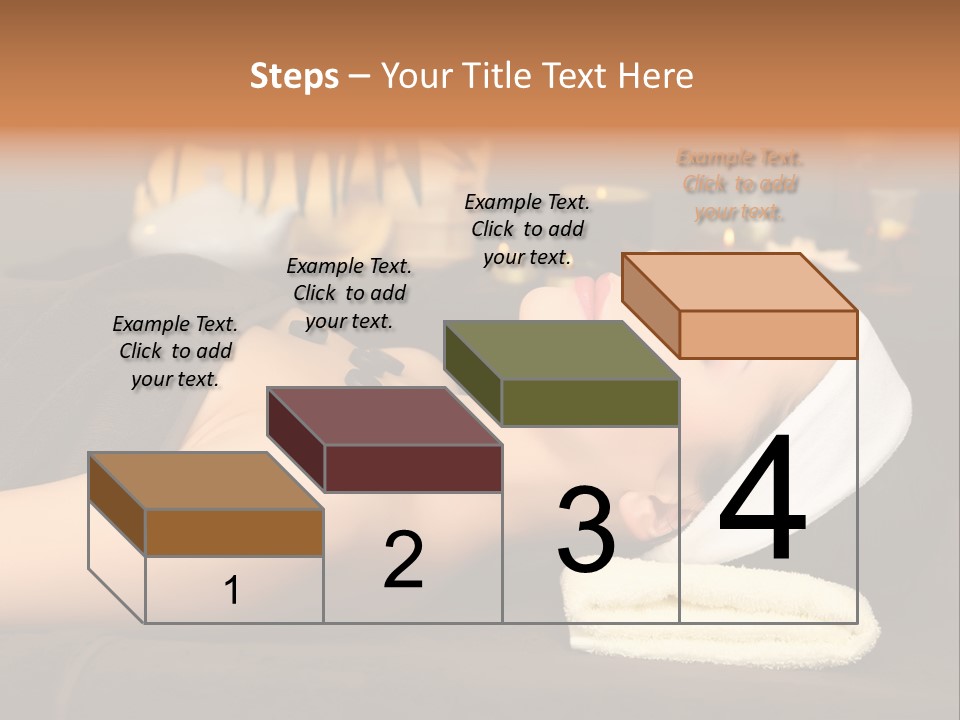 Steps – Your Title Text Here

Example Text. Click to add your text.

Example Text. Click to add your text.

Example Text. Click to add your text.

Example Text. Click to add your text.

1

2

3

4